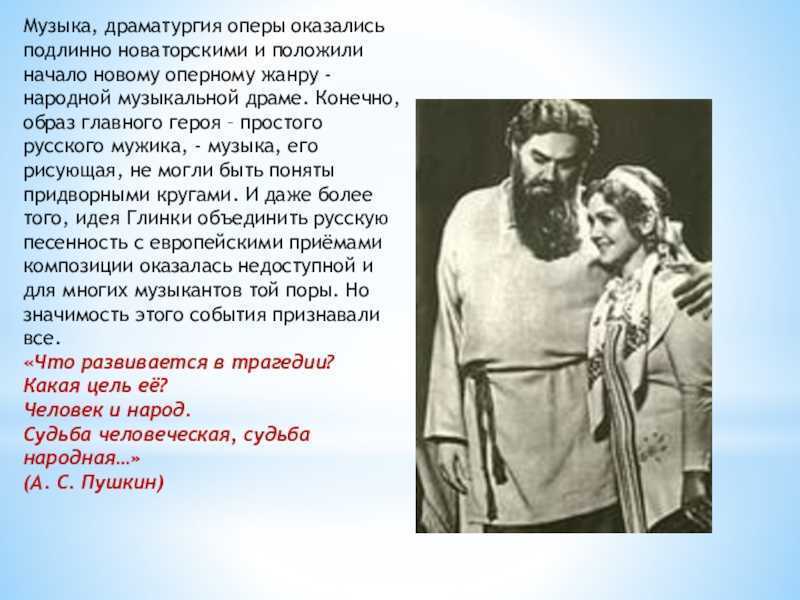 Музыка, драматургия оперы оказались подлинно новаторскими и положили начало новому оперному жанру - народной музыкальной драме. Конечно, образ главного героя – простого русского мужика, - музыка, его рисующая, не могли быть поняты придворными кругами. И даже более того, идея Глинки объединить русскую песенность с европейскими приёмами композиции оказалась недоступной и для многих музыкантов той поры. Но значимость этого события признавали все.
«Что развивается в трагедии?
Какая цель её?
Человек и народ.
Судьба человеческая, судьба народная…»
(А. С. Пушкин)